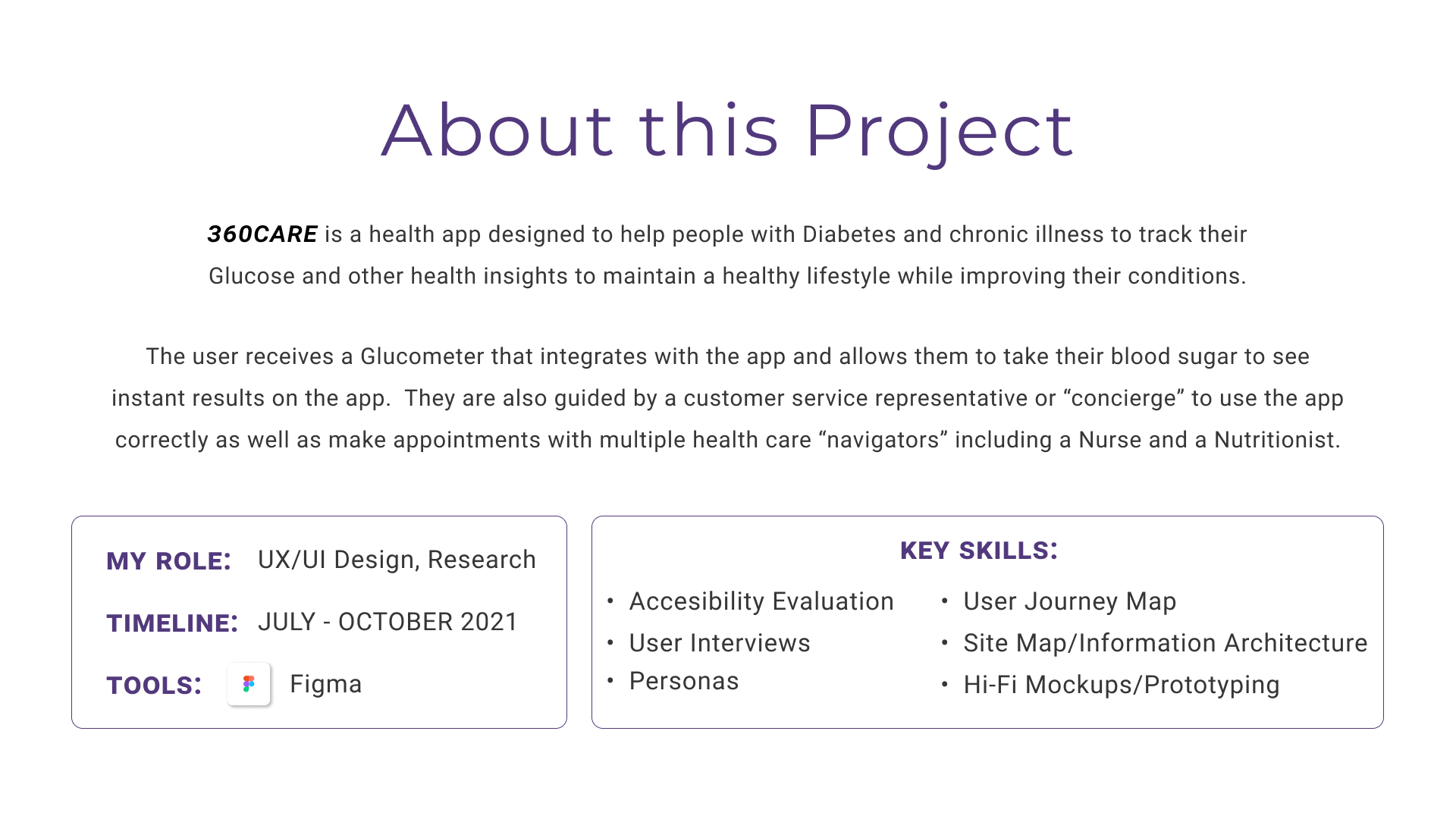 About this Project

360CARE is a health app designed to help people with Diabetes and chronic illness to track their Glucose and other health insights to maintain a healthy lifestyle while improving their conditions.

The user receives a Glucometer that integrates with the app and allows them to take their blood sugar to see instant results on the app. They are also guided by a customer service representative or “concierge” to use the app correctly as well as make appointments with multiple health care “navigators” including a Nurse and a Nutritionist.

MY ROLE: UX/UI Design, Research

TIMELINE: JULY - OCTOBER 2021

TOOLS: Figma

KEY SKILLS:

• Accesibility Evaluation
• User Interviews
• Personas

• User Journey Map
• Site Map/Information Architecture
• Hi-Fi Mockups/Prototyping